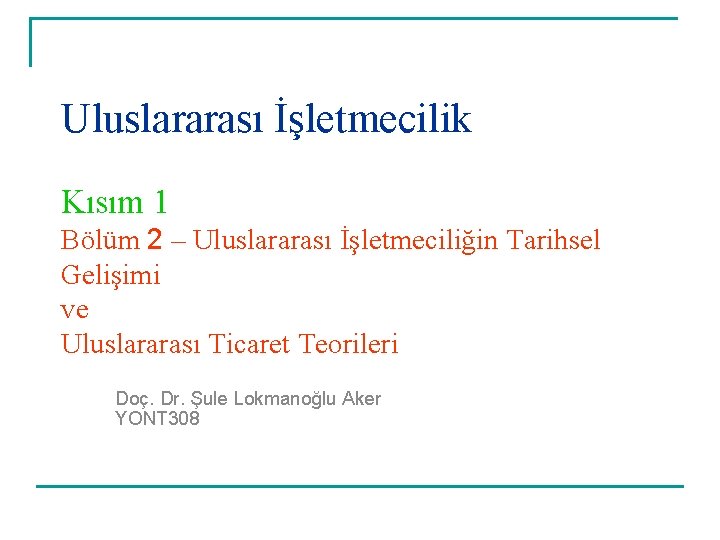 Uluslararası İşletmecilik

Kısım 1
Bölüm 2 – Uluslararası İşletmeciliğin Tarihsel Gelişimi
ve
Uluslararası Ticaret Teorileri

Doç. Dr. Şule Lokmanoğlu Aker
YONT308